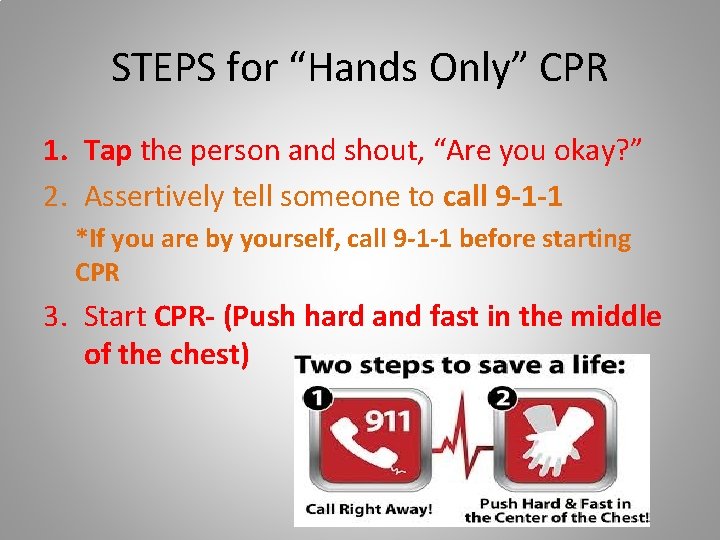 STEPS for “Hands Only” CPR

1. Tap the person and shout, “Are you okay?”

2. Assertively tell someone to call 9-1-1

*If you are by yourself, call 9-1-1 before starting CPR

3. Start CPR- (Push hard and fast in the middle of the chest)

Two steps to save a life:

1

911

Call Right Away!

2

Push Hard & Fast in the Center of the Chest!